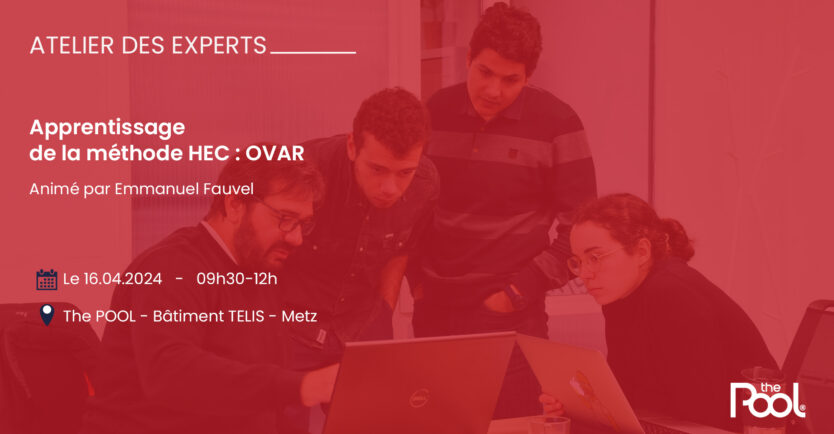 ATELIER DES EXPERTS

Apprentissage
de la méthode HEC : OVAR

Animé par Emmanuel Fauvel

Le 16.04.2024 - 09h30-12h

The POOL - Bâtiment TELIS - Metz

the Pool